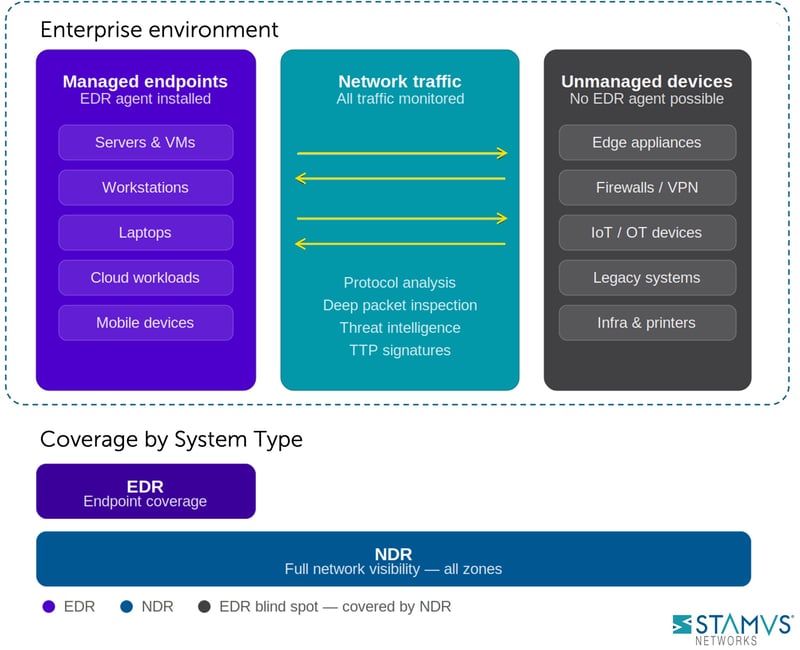 Enterprise environment

Managed endpoints
EDR agent installed

Servers & VMs

Workstations

Laptops

Cloud workloads

Mobile devices

Network traffic
All traffic monitored

Protocol analysis
Deep packet inspection
Threat intelligence
TTP signatures

Unmanaged devices
No EDR agent possible

Edge appliances

Firewalls / VPN

IoT / OT devices

Legacy systems

Infra & printers

Coverage by System Type

EDR
Endpoint coverage

NDR
Full network visibility — all zones

EDR NDR EDR blind spot — covered by NDR

STAMVS
NETWORKS